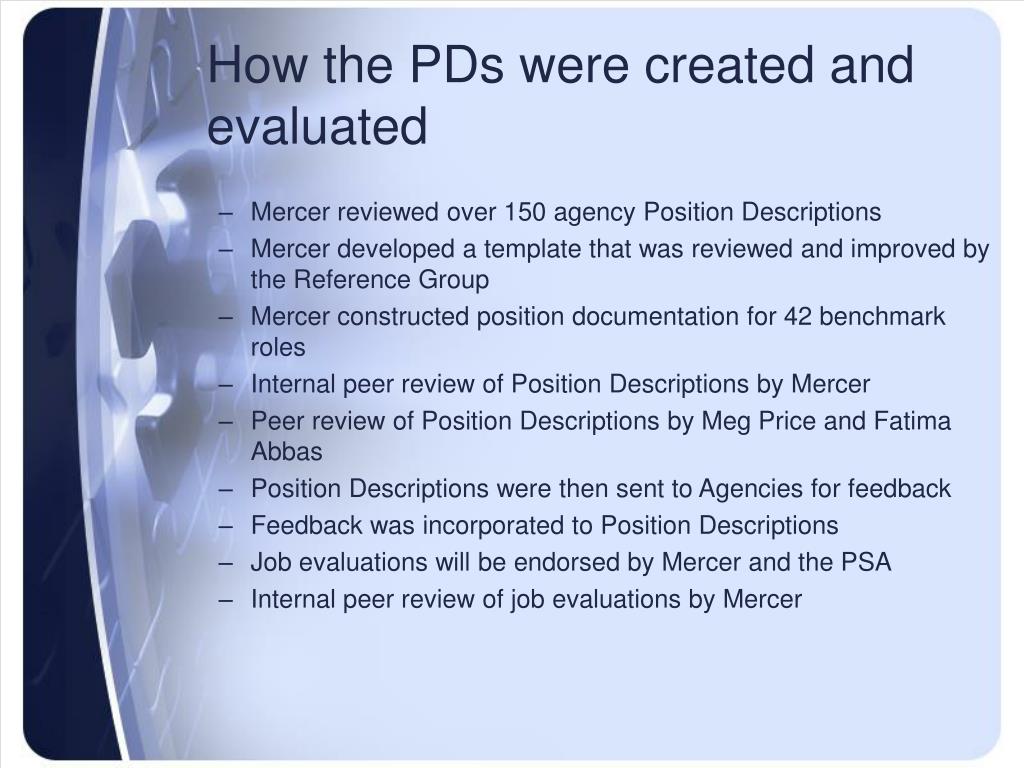 How the PDs were created and evaluated

– Mercer reviewed over 150 agency Position Descriptions
– Mercer developed a template that was reviewed and improved by the Reference Group
– Mercer constructed position documentation for 42 benchmark roles
– Internal peer review of Position Descriptions by Mercer
– Peer review of Position Descriptions by Meg Price and Fatima Abbas
– Position Descriptions were then sent to Agencies for feedback
– Feedback was incorporated to Position Descriptions
– Job evaluations will be endorsed by Mercer and the PSA
– Internal peer review of job evaluations by Mercer